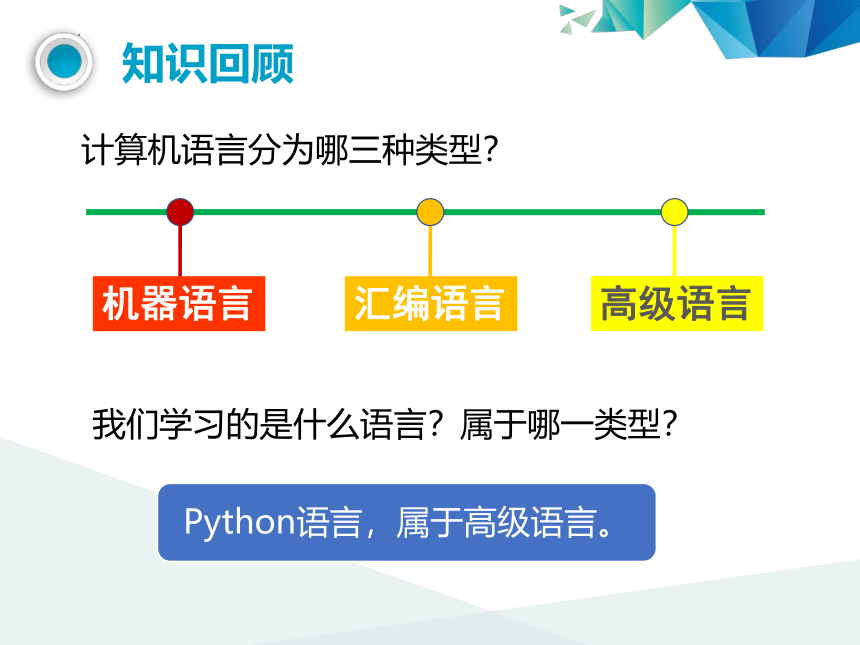 知识回顾

计算机语言分为哪三种类型?

机器语言

汇编语言

高级语言

我们学习的是什么语言?属于哪一类型?

Python语言,属于高级语言。